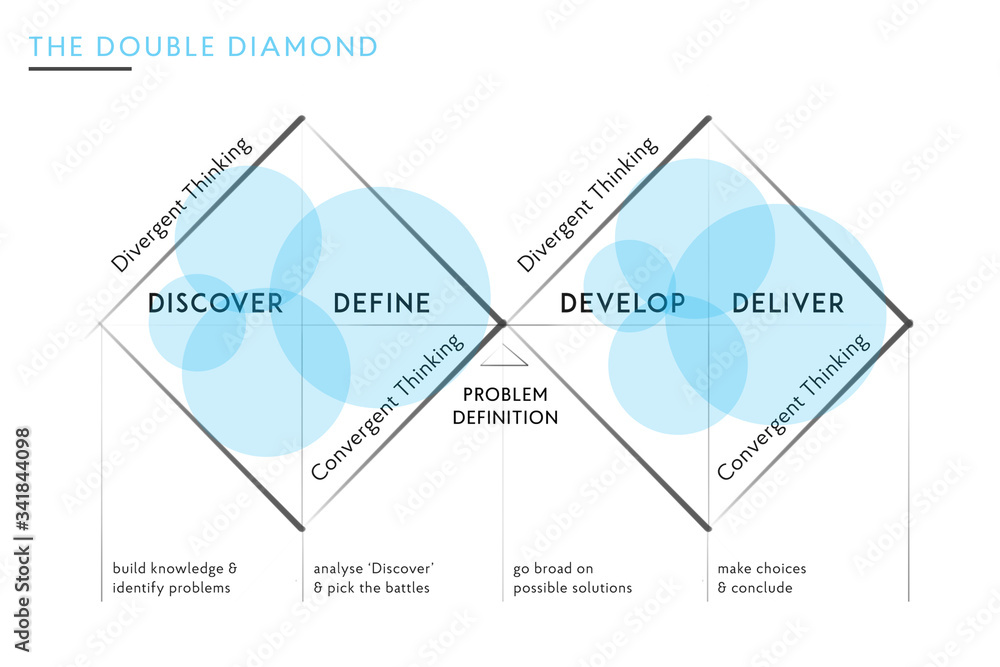 THE DOUBLE DIAMOND

Divergent Thinking

DISCOVER

DEFINE

Convergent Thinking

PROBLEM DEFINITION

Divergent Thinking

DEVELOP

DELIVER

Convergent Thinking

build knowledge & identify problems

analyse 'Discover' & pick the battles

go broad on possible solutions

make choices & conclude

Adobe Stock | #341844098